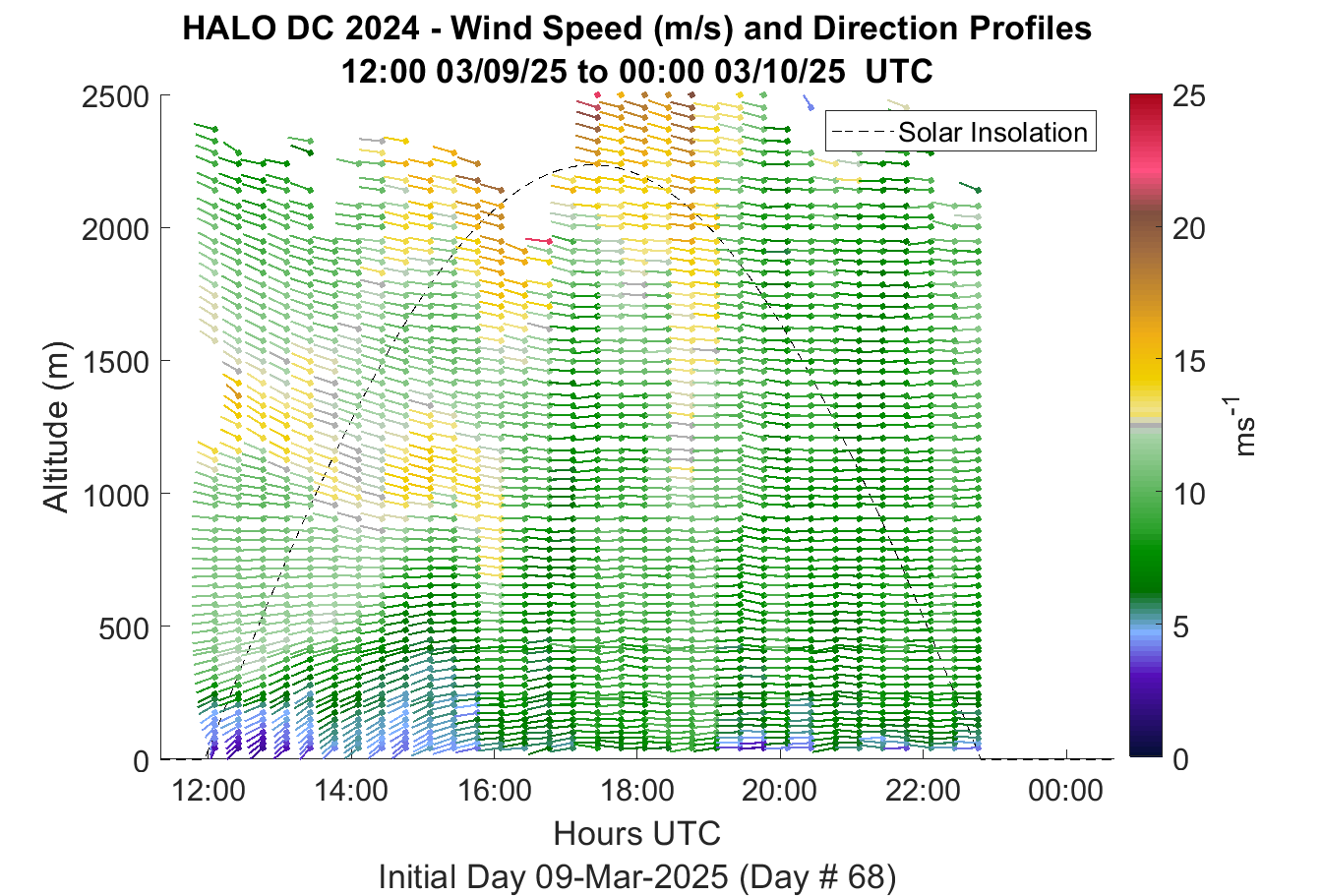 HALO DC 2024 - Wind Speed (m/s) and Direction Profiles
12:00 03/09/25 to 00:00 03/10/25 UTC

Solar Insolation

Altitude (m)

2500
2000
1500
1000
500
0

12:00 14:00 16:00 18:00 20:00 22:00 00:00

Hours UTC

Initial Day 09-Mar-2025 (Day # 68)

25
20
15
10
5
0

$ms^{-1}$